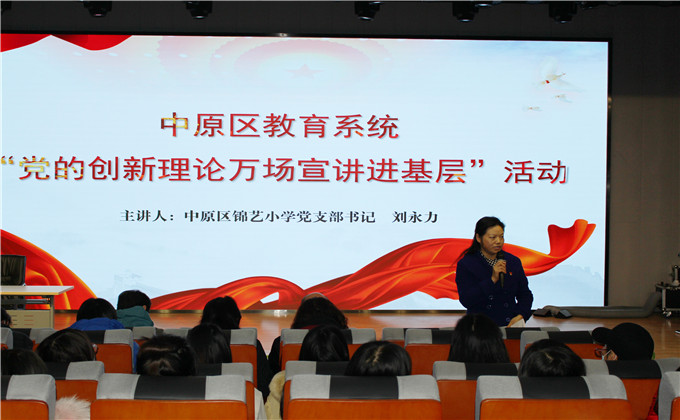 中原区教育系统
“党的创新理论万场宣讲进基层”活动

主讲人：中原区锦艺小学党支部书记　刘永力